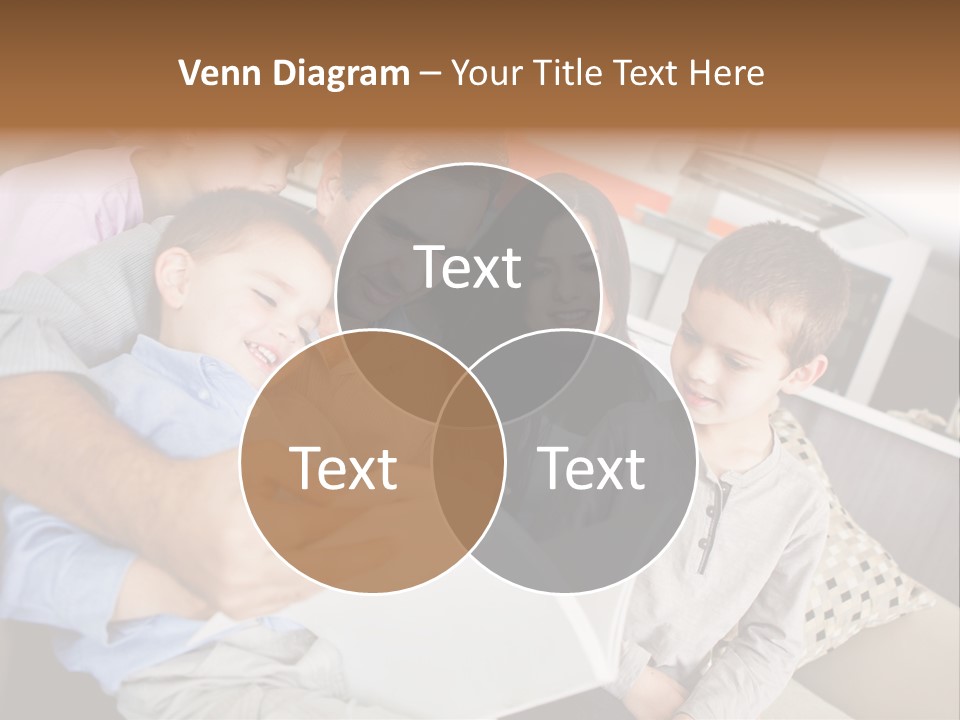 Venn Diagram – Your Title Text Here

Text

Text

Text